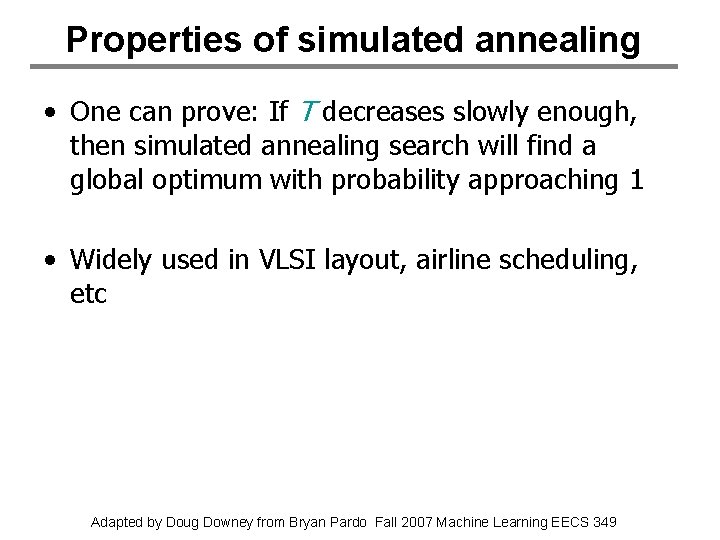 Properties of simulated annealing

• One can prove: If $T$ decreases slowly enough, then simulated annealing search will find a global optimum with probability approaching 1

• Widely used in VLSI layout, airline scheduling, etc

Adapted by Doug Downey from Bryan Pardo Fall 2007 Machine Learning EECS 349